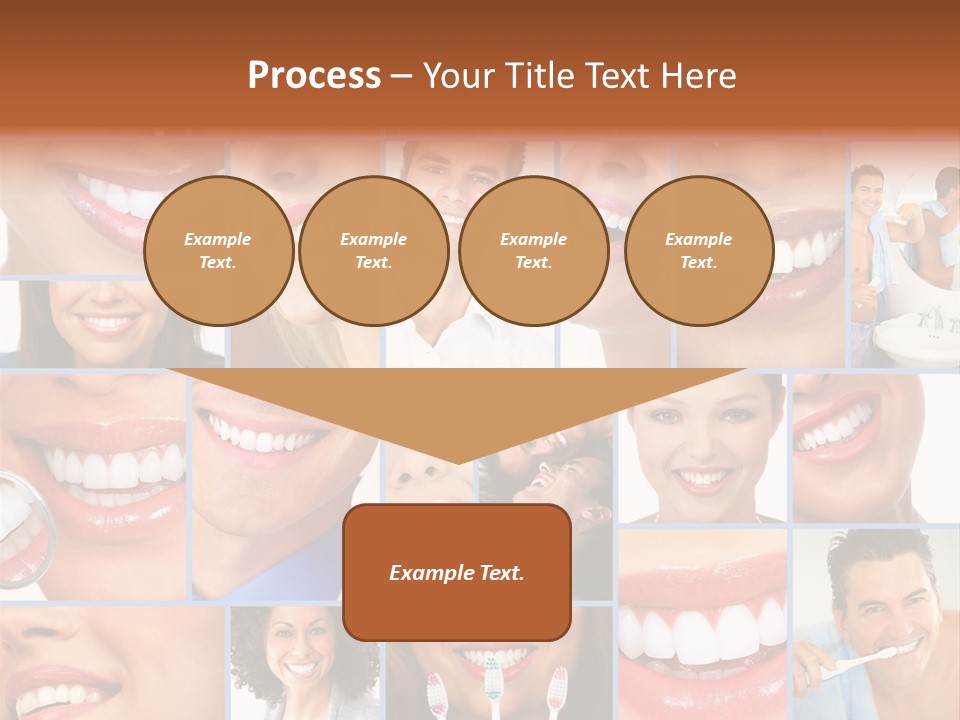 Process – Your Title Text Here

Example Text.

Example Text.

Example Text.

Example Text.

Example Text.